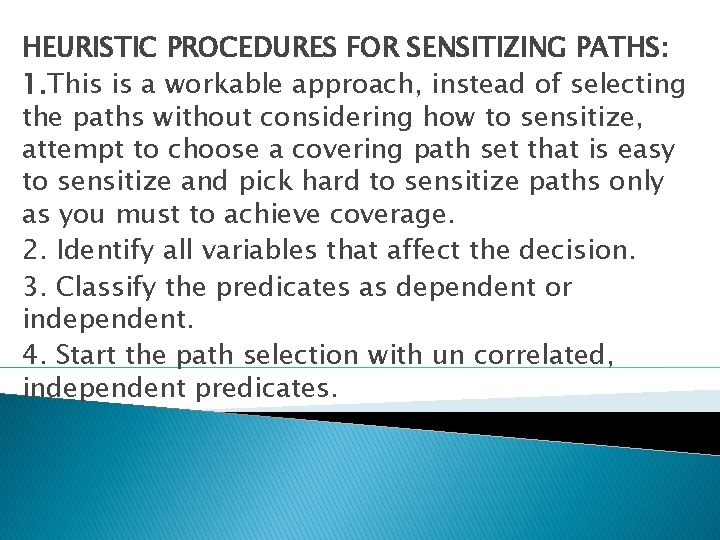 HEURISTIC PROCEDURES FOR SENSITIZING PATHS:

1.This is a workable approach, instead of selecting the paths without considering how to sensitize, attempt to choose a covering path set that is easy to sensitize and pick hard to sensitize paths only as you must to achieve coverage.

2. Identify all variables that affect the decision.

3. Classify the predicates as dependent or independent.

4. Start the path selection with un correlated, independent predicates.